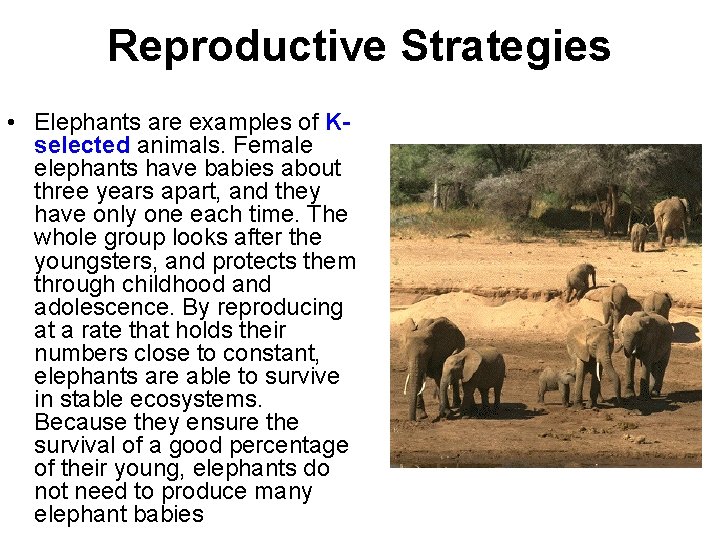 Reproductive Strategies

• Elephants are examples of K-selected animals. Female elephants have babies about three years apart, and they have only one each time. The whole group looks after the youngsters, and protects them through childhood and adolescence. By reproducing at a rate that holds their numbers close to constant, elephants are able to survive in stable ecosystems. Because they ensure the survival of a good percentage of their young, elephants do not need to produce many elephant babies